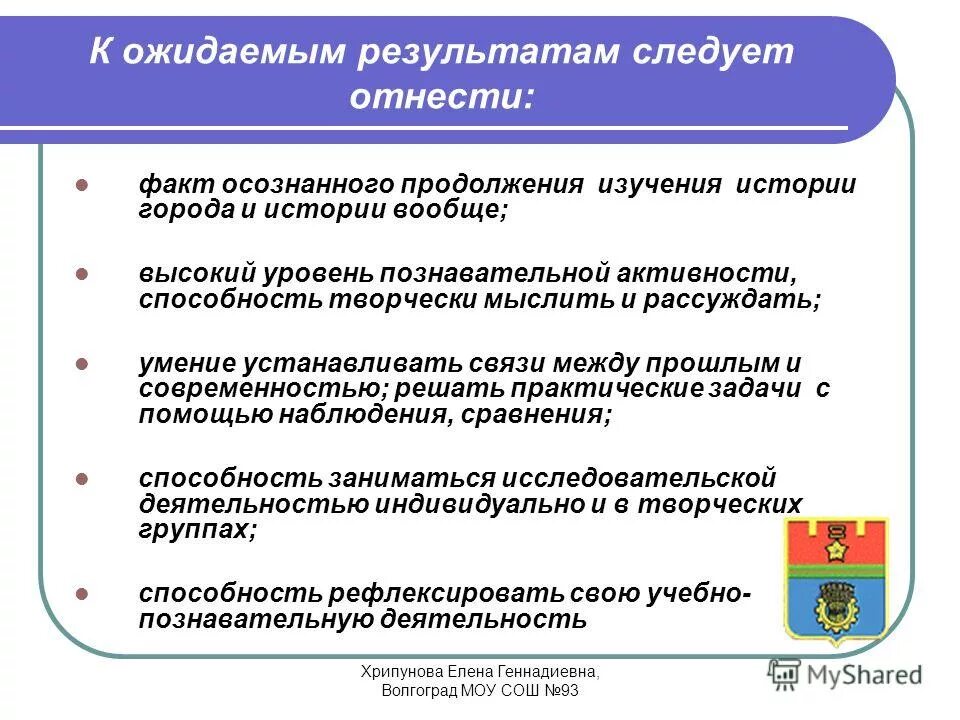 К ожидаемым результатам следует отнести:

- факт осознанного продолжения изучения истории города и истории вообще;
- высокий уровень познавательной активности, способность творчески мыслить и рассуждать;
- умение устанавливать связи между прошлым и современностью; решать практические задачи с помощью наблюдения, сравнения;
- способность заниматься исследовательской деятельностью индивидуально и в творческих группах;
- способность рефлексировать свою учебно-познавательную деятельность

Хрипунова Елена Геннадиевна, Волгоград МОУ СОШ №93

MyShared